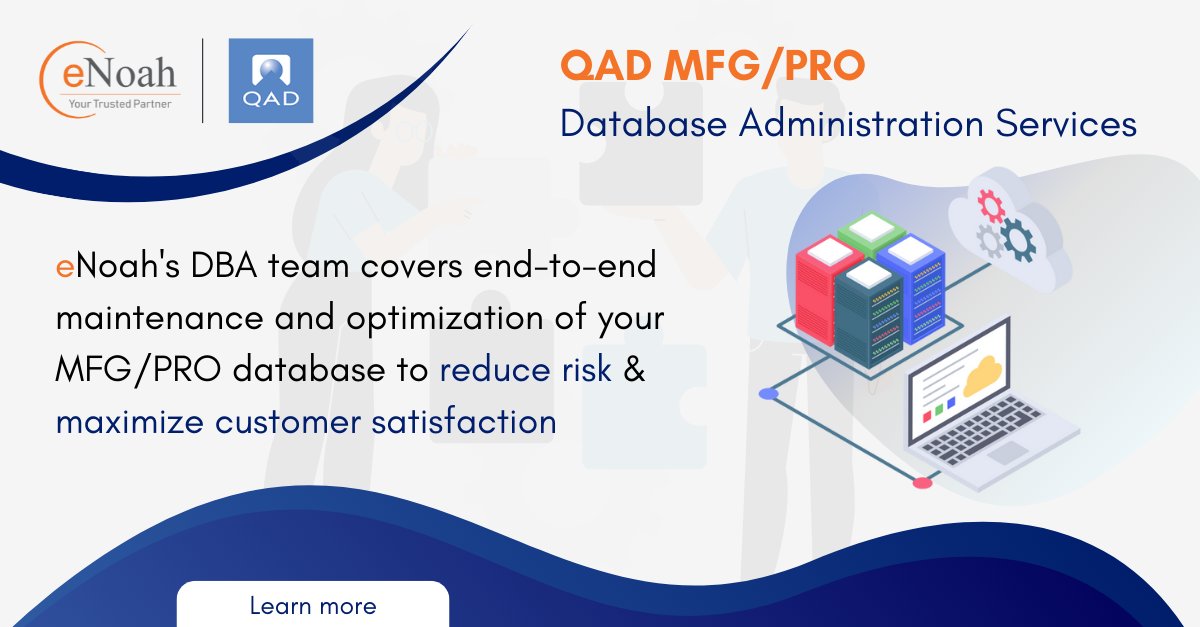 eNoah
Your Trusted Partner

QAD

QAD MFG/PRO
Database Administration Services

eNoah's DBA team covers end-to-end maintenance and optimization of your MFG/PRO database to reduce risk & maximize customer satisfaction

Learn more